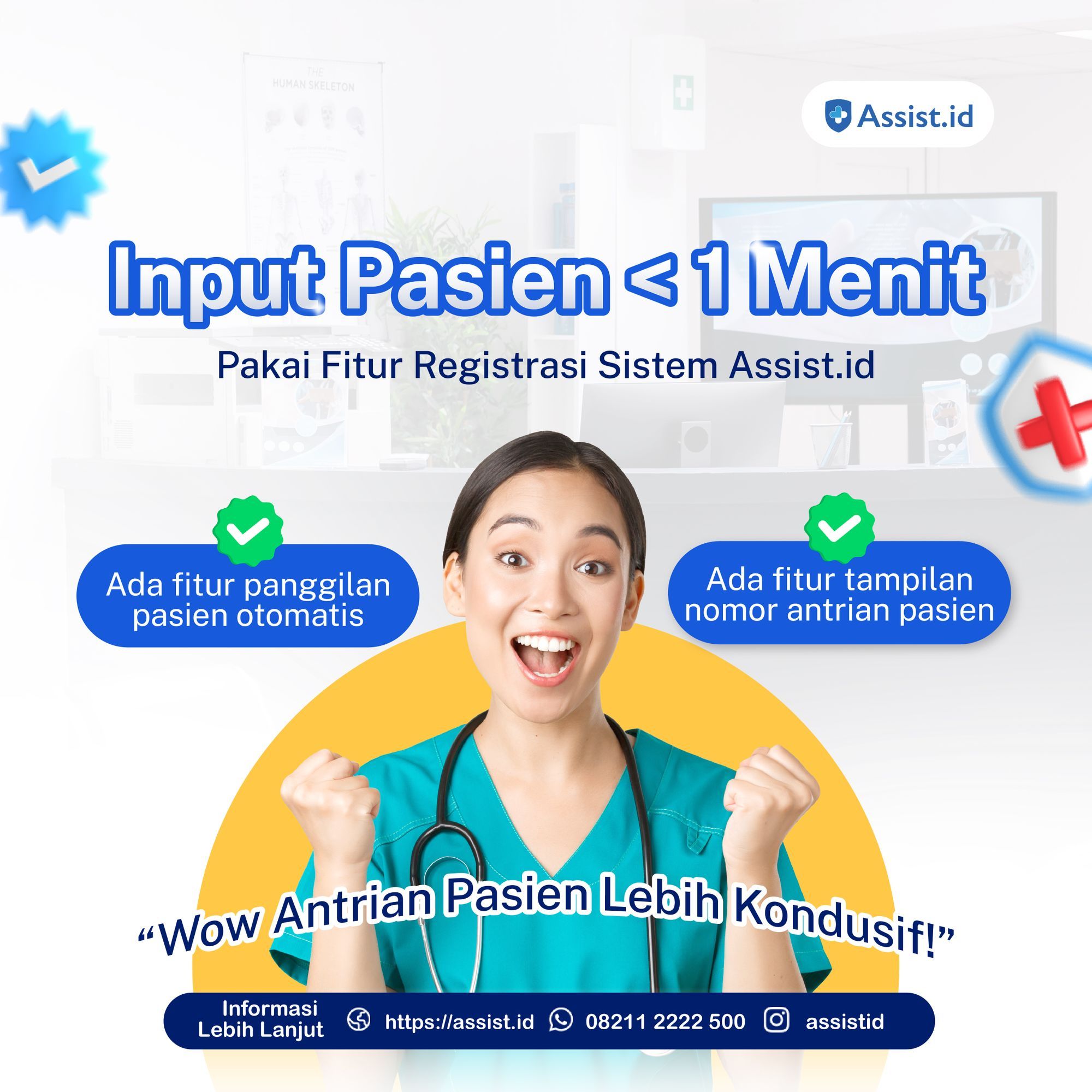 THE HUMAN SKELETON

Assist.id

Input Pasien < 1 Menit

Pakai Fitur Registrasi Sistem Assist.id

Ada fitur panggilan pasien otomatis

Ada fitur tampilan nomor antrian pasien

“Wow Antrian Pasien Lebih Kondusif!”

Informasi Lebih Lanjut https://assist.id 08211 2222 500 assistid